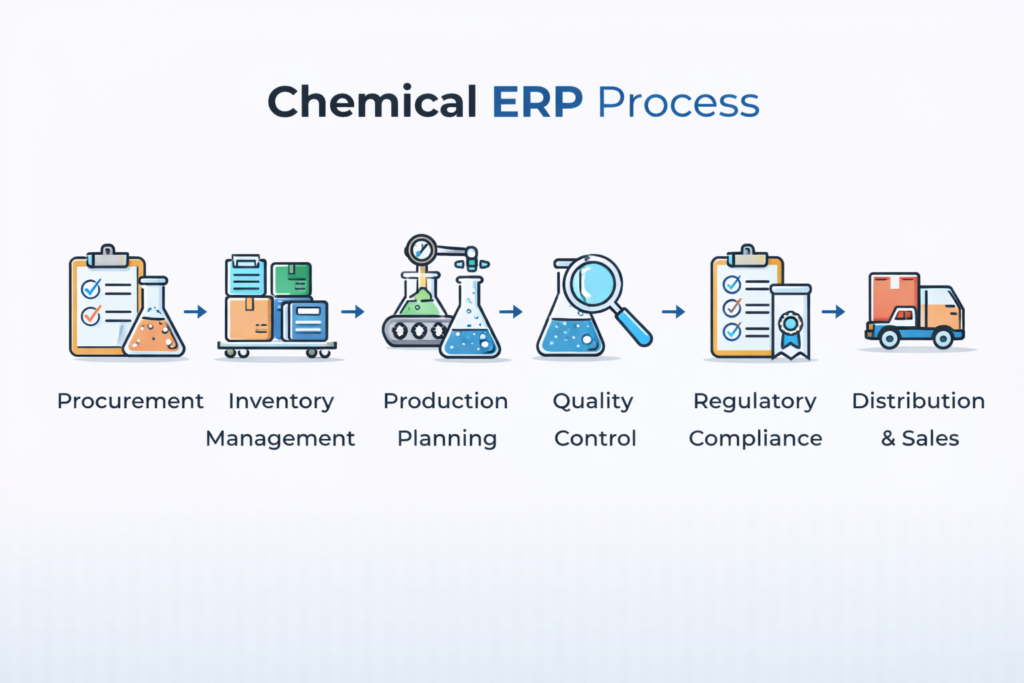 Chemical ERP Process

Procurement

Inventory Management

Production Planning

Quality Control

Regulatory Compliance

Distribution & Sales